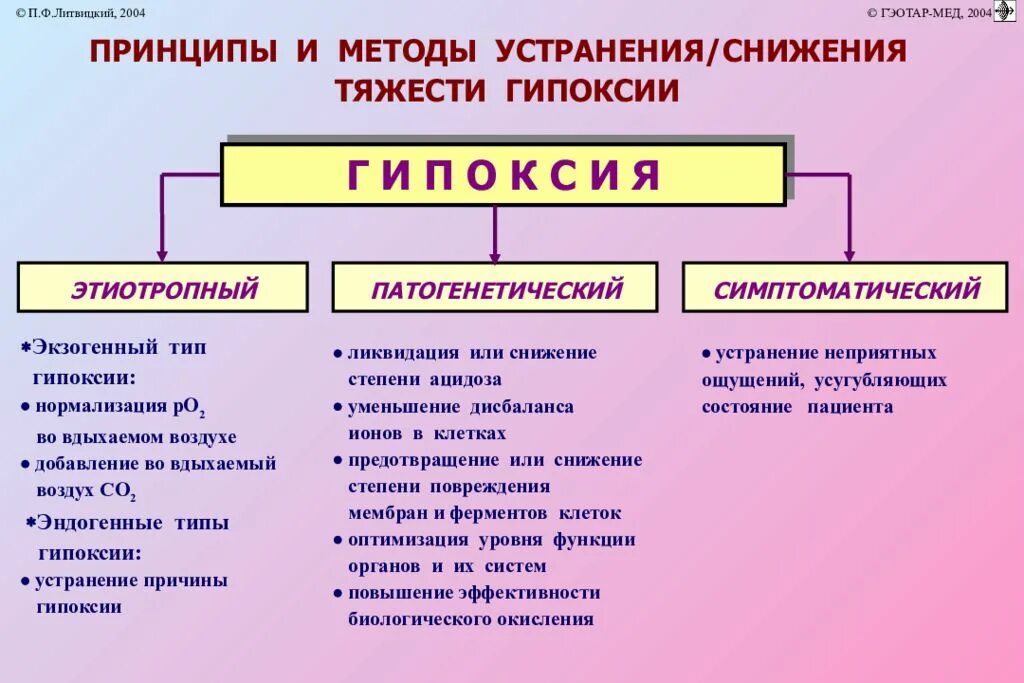 © П.Ф.Литвицкий, 2004

© ГЭОТАР-МЕД, 2004

ПРИНЦИПЫ И МЕТОДЫ УСТРАНЕНИЯ/СНИЖЕНИЯ ТЯЖЕСТИ ГИПОКСИИ

ГИПОКСИЯ

ЭТИОТРОПНЫЙ

✱Экзогенный тип гипоксии:
● нормализация $pO_2$ во вдыхаемом воздухе
● добавление во вдыхаемый воздух $CO_2$
✱Эндогенные типы гипоксии:
● устранение причины гипоксии

ПАТОГЕНЕТИЧЕСКИЙ

● ликвидация или снижение степени ацидоза
● уменьшение дисбаланса ионов в клетках
● предотвращение или снижение степени повреждения мембран и ферментов клеток
● оптимизация уровня функции органов и их систем
● повышение эффективности биологического окисления

СИМПТОМАТИЧЕСКИЙ

● устранение неприятных ощущений, усугубляющих состояние пациента